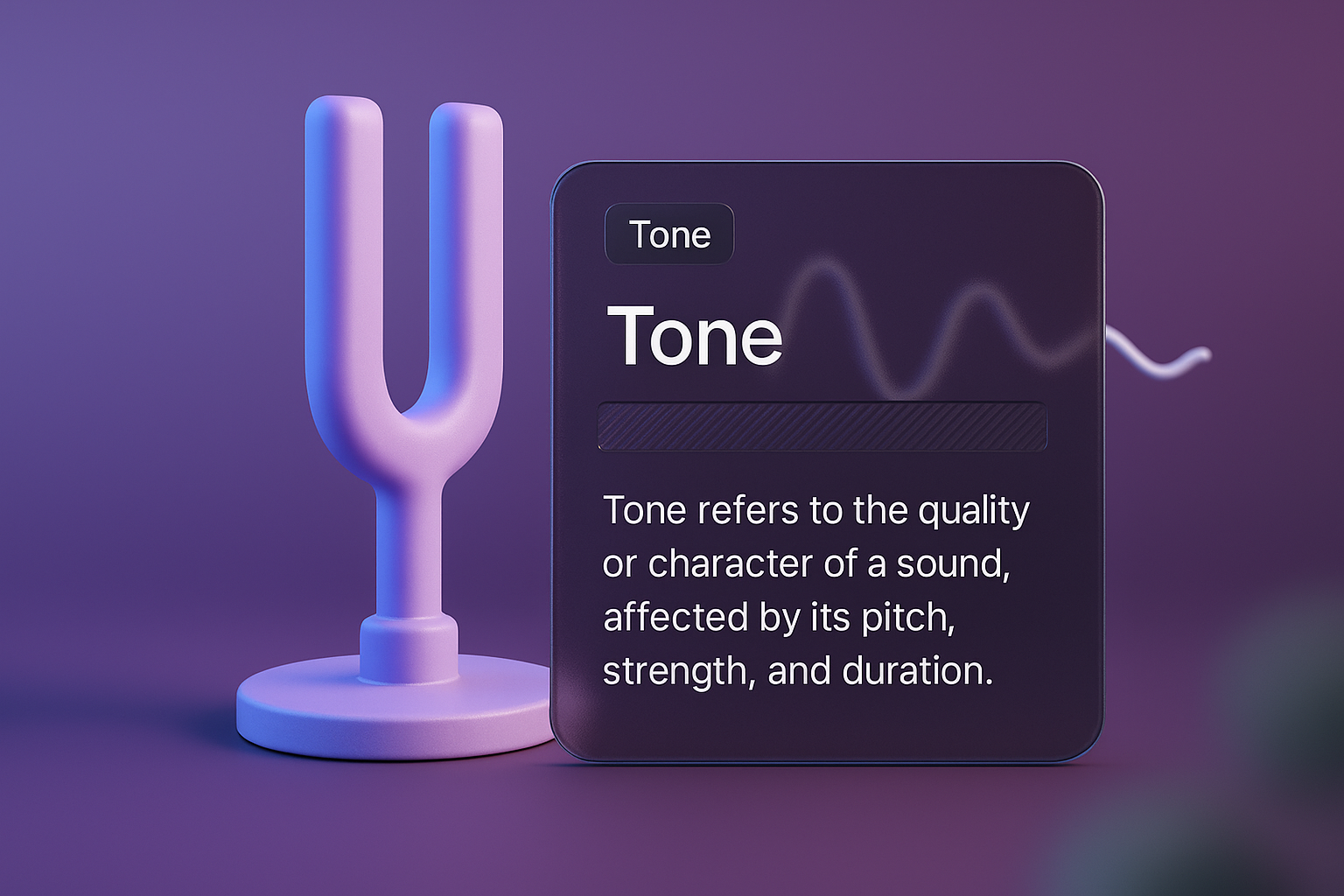 Tone

Tone

Tone refers to the quality or character of a sound, affected by its pitch, strength, and duration.